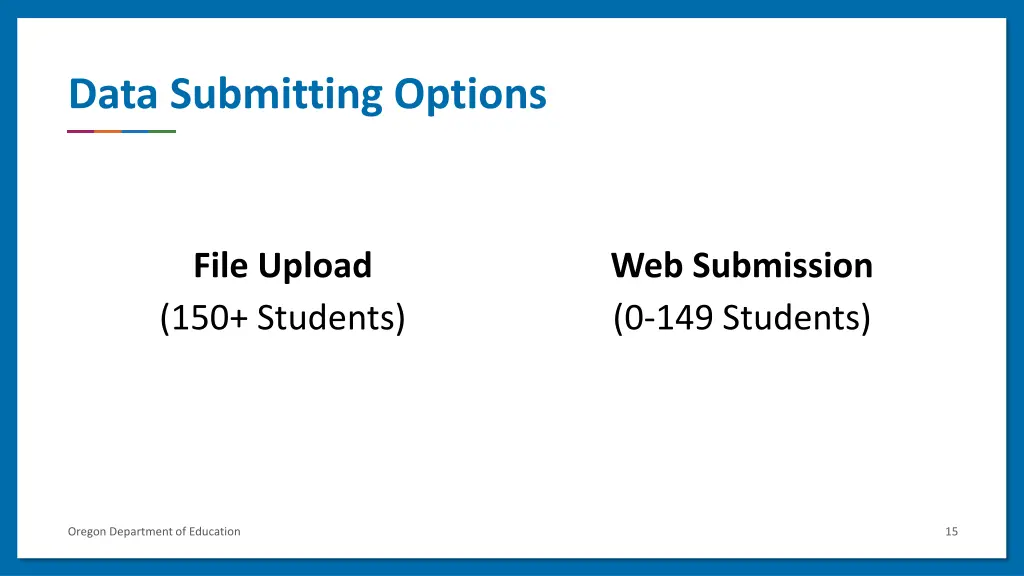 Data Submitting Options

File Upload
(150+ Students)

Web Submission
(0-149 Students)

Oregon Department of Education

15